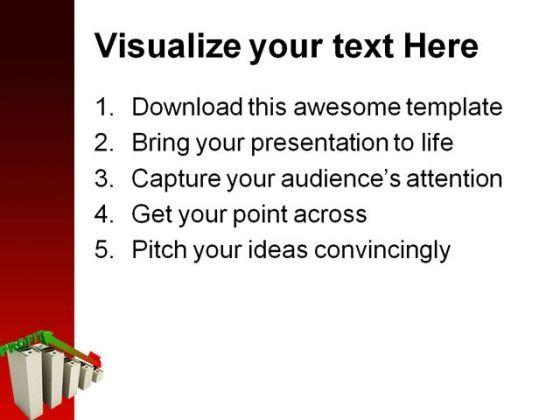 Visualize your text Here

1. Download this awesome template
2. Bring your presentation to life
3. Capture your audience's attention
4. Get your point across
5. Pitch your ideas convincingly

PROFIT